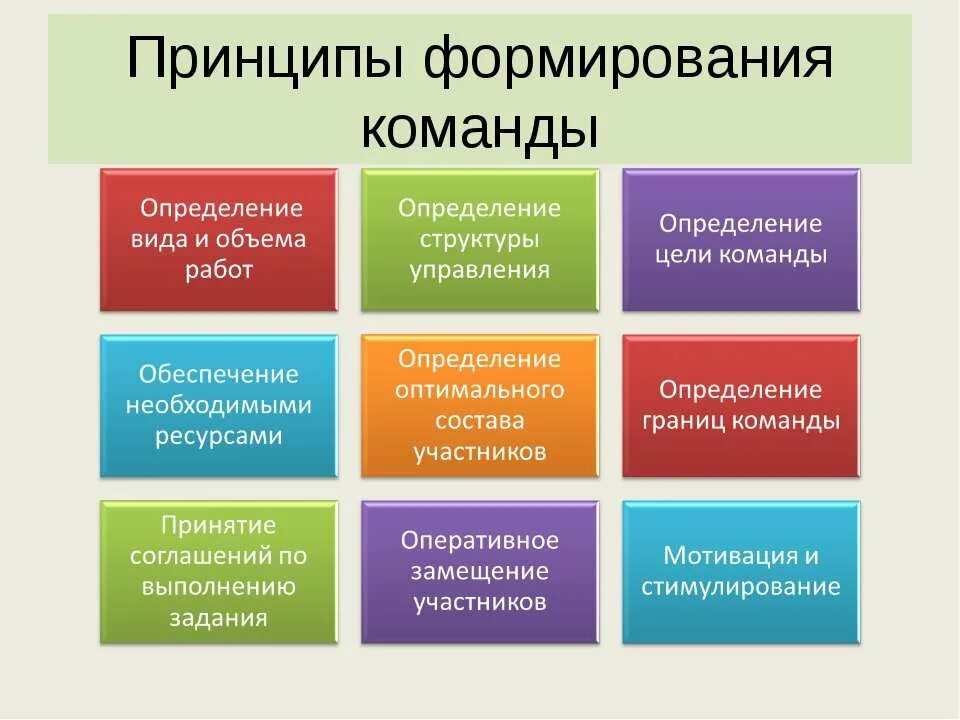 Принципы формирования команды

Определение вида и объема работ

Определение структуры управления

Определение цели команды

Обеспечение необходимыми ресурсами

Определение оптимального состава участников

Определение границ команды

Принятие соглашений по выполнению задания

Оперативное замещение участников

Мотивация и стимулирование